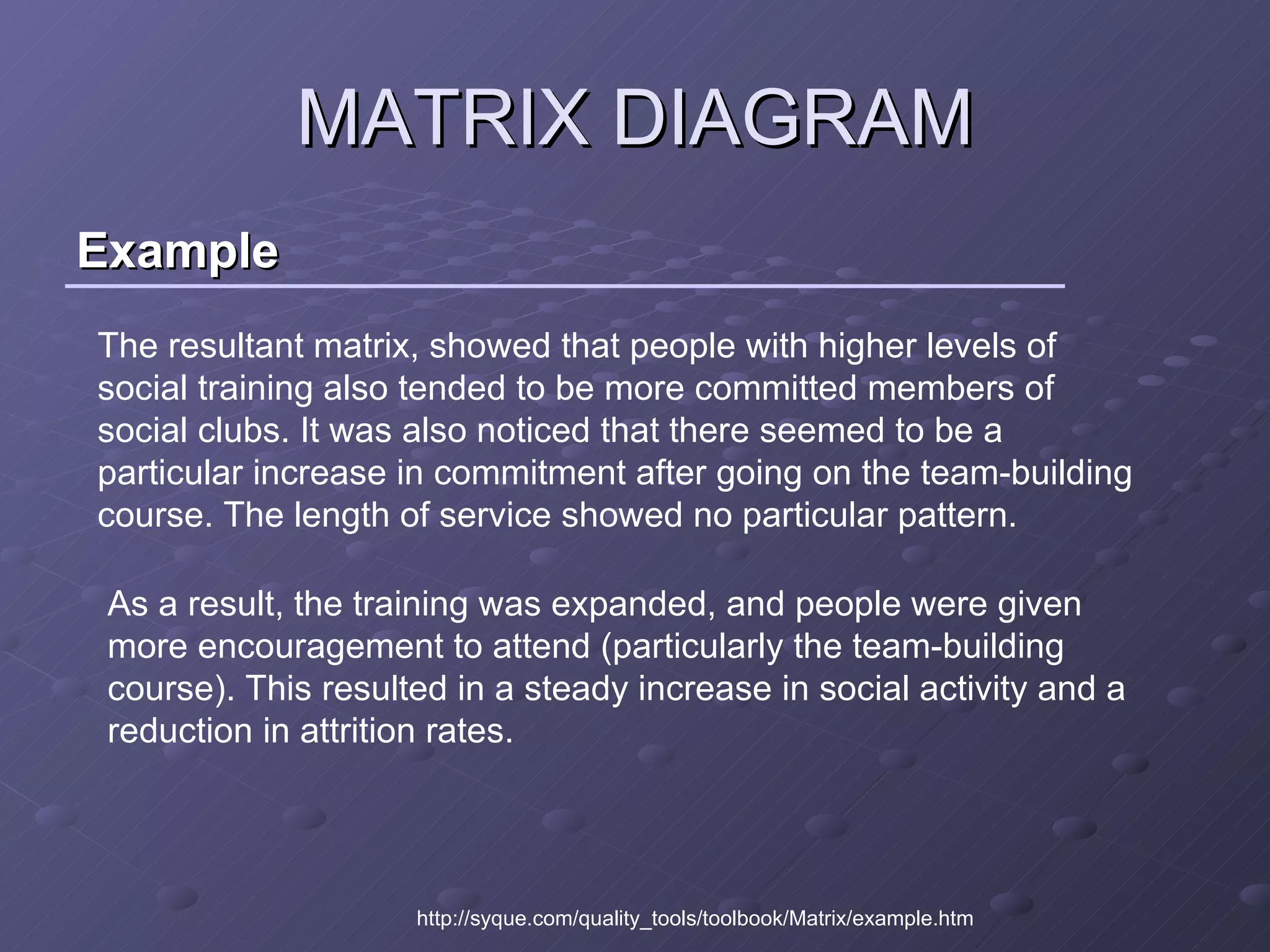 MATRIX DIAGRAM

Example

The resultant matrix, showed that people with higher levels of social training also tended to be more committed members of social clubs. It was also noticed that there seemed to be a particular increase in commitment after going on the team-building course. The length of service showed no particular pattern.

As a result, the training was expanded, and people were given more encouragement to attend (particularly the team-building course). This resulted in a steady increase in social activity and a reduction in attrition rates.

http://syque.com/quality_tools/toolbook/Matrix/example.htm